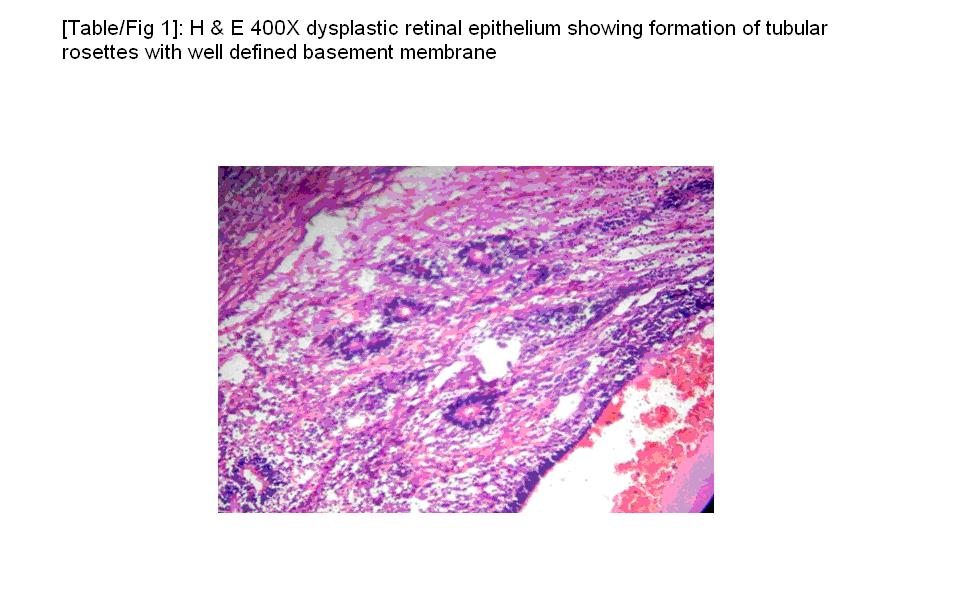 [Table/Fig 1]: H & E 400X dysplastic retinal epithelium showing formation of tubular rosettes with well defined basement membrane